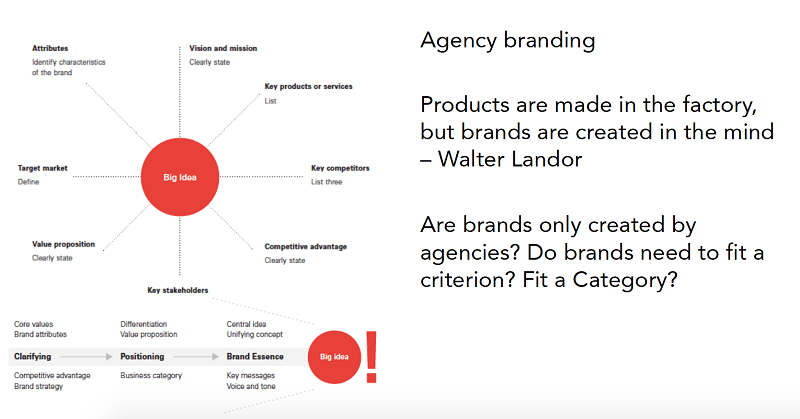 Attributes
Identify characteristics of the brand

Vision and mission
Clearly state

Key products or services
List

Target market
Define

Big Idea

Key competitors
List three

Value proposition
Clearly state

Competitive advantage
Clearly state

Key stakeholders

Core values
Brand attributes

Differentiation
Value proposition

Central idea
Unifying concept

Clarifying

Positioning

Brand Essence

Big idea

!

Competitive advantage
Brand strategy

Business category

Key messages
Voice and tone

Agency branding

Products are made in the factory, but brands are created in the mind – Walter Landor

Are brands only created by agencies? Do brands need to fit a criterion? Fit a Category?